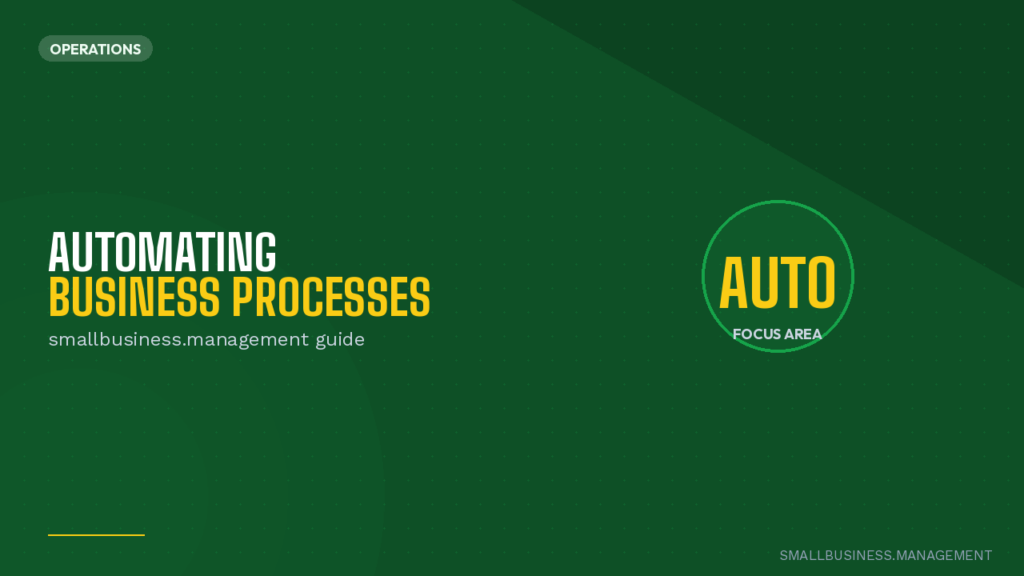 OPERATIONS

AUTOMATING
BUSINESS PROCESSES

smallbusiness.management guide

AUTO
FOCUS AREA

SMALLBUSINESS.MANAGEMENT